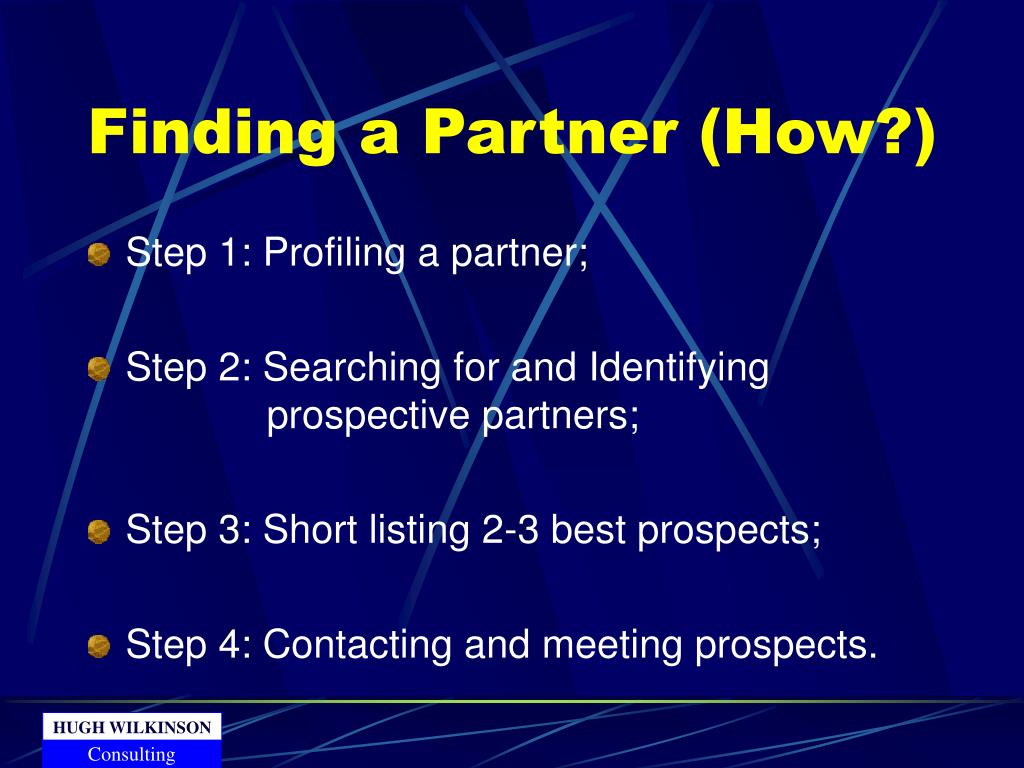 Finding a Partner (How?)

Step 1: Profiling a partner;

Step 2: Searching for and Identifying prospective partners;

Step 3: Short listing 2-3 best prospects;

Step 4: Contacting and meeting prospects.

HUGH WILKINSON
Consulting